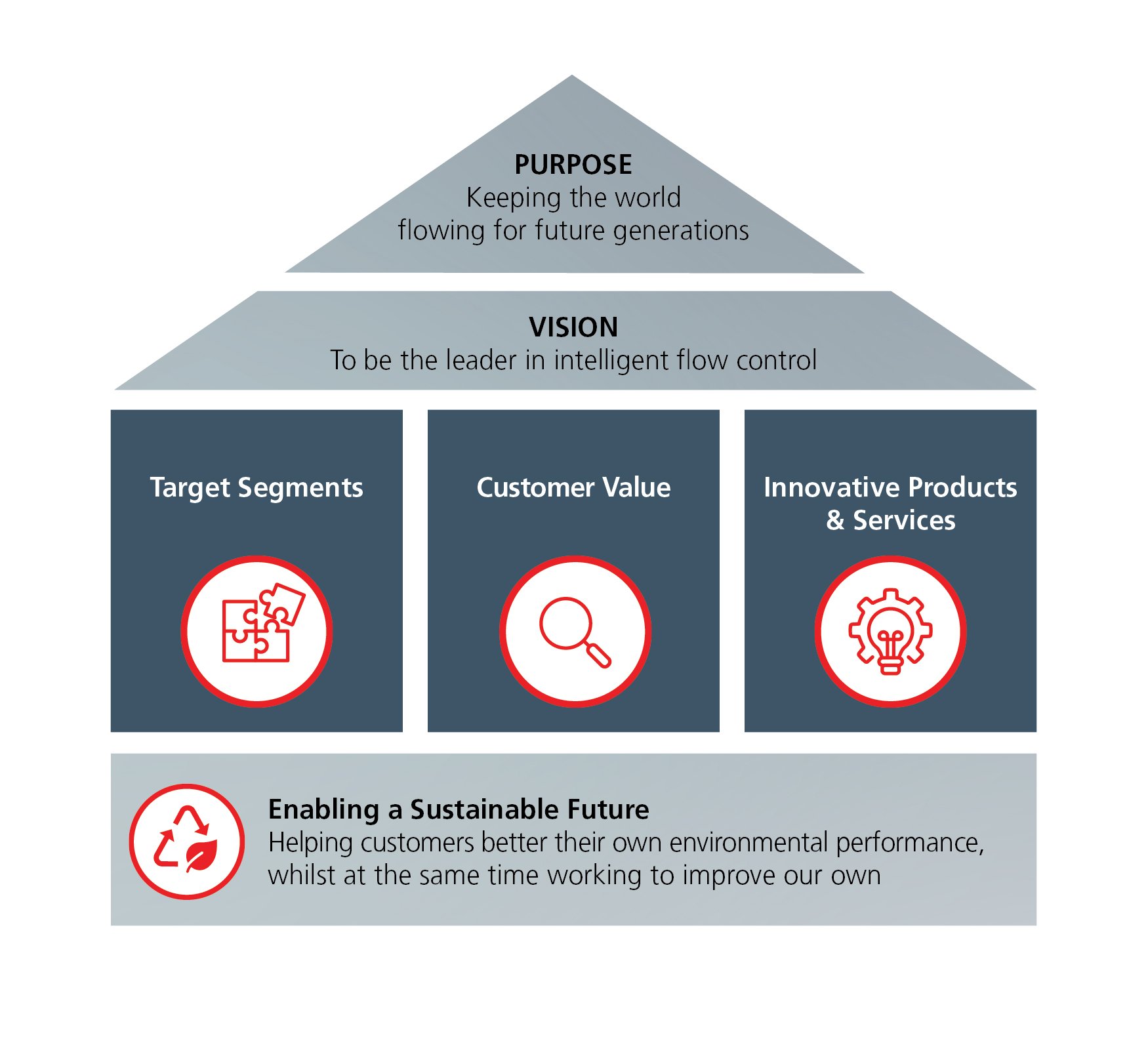 PURPOSE
Keeping the world flowing for future generations

VISION
To be the leader in intelligent flow control

Target Segments

Customer Value

Innovative Products & Services

Enabling a Sustainable Future
Helping customers better their own environmental performance, whilst at the same time working to improve our own